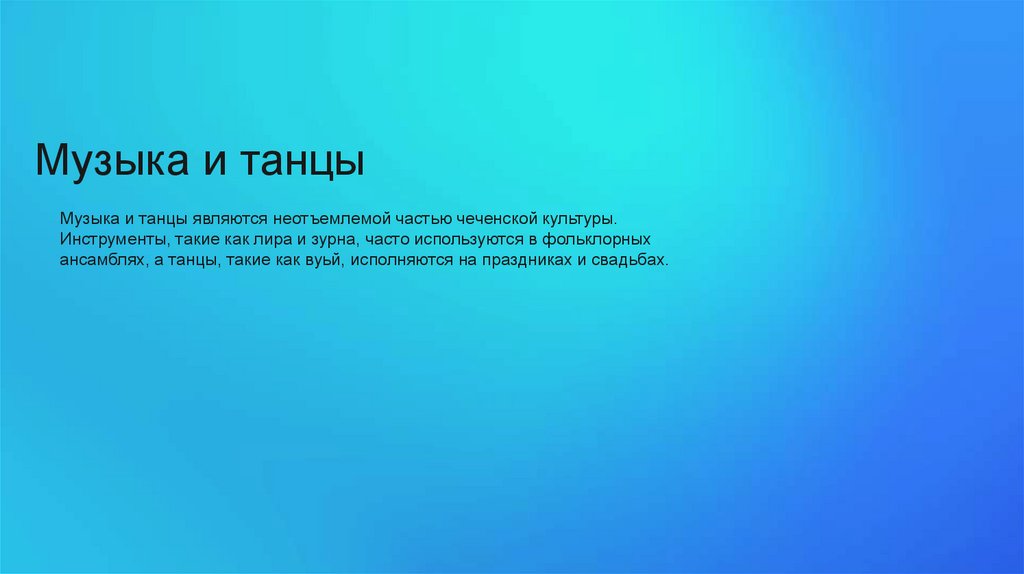 Музыка и танцы

Музыка и танцы являются неотъемлемой частью чеченской культуры. Инструменты, такие как лира и зурна, часто используются в фольклорных ансамблях, а танцы, такие как вуьй, исполняются на праздниках и свадьбах.